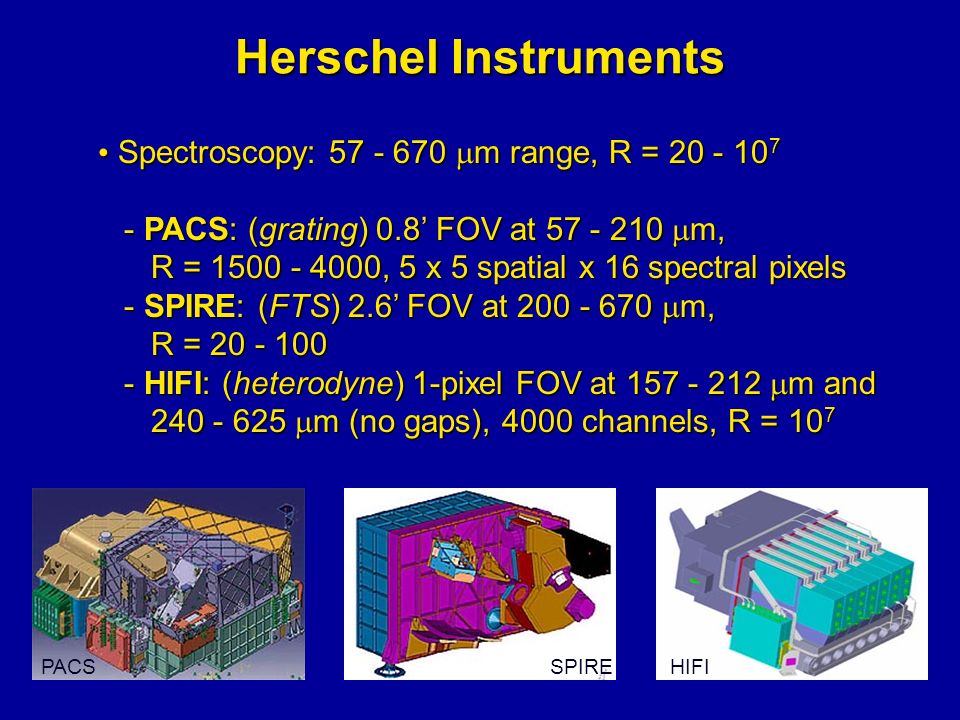 Herschel Instruments

• Spectroscopy: 57 - 670 $\mu$m range, R = 20 - $10^7$

- PACS: (grating) 0.8' FOV at 57 - 210 $\mu$m, R = 1500 - 4000, 5 x 5 spatial x 16 spectral pixels
- SPIRE: (FTS) 2.6' FOV at 200 - 670 $\mu$m, R = 20 - 100
- HIFI: (heterodyne) 1-pixel FOV at 157 - 212 $\mu$m and 240 - 625 $\mu$m (no gaps), 4000 channels, R = $10^7$

PACS

SPIRE

HIFI